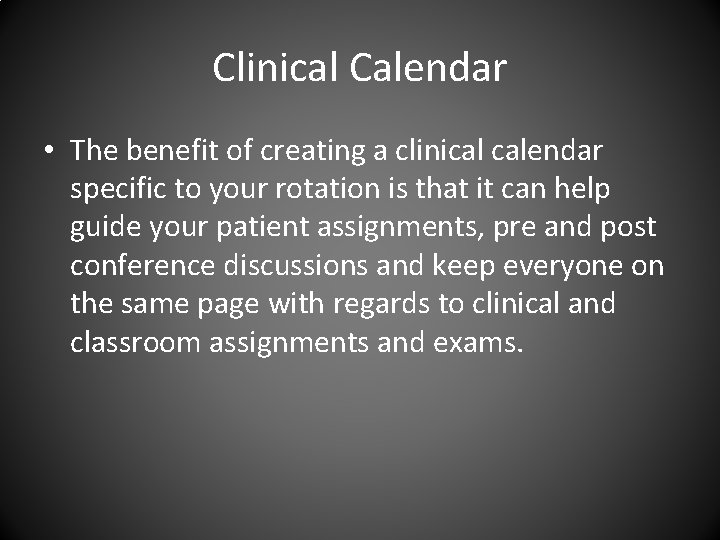 Clinical Calendar

• The benefit of creating a clinical calendar specific to your rotation is that it can help guide your patient assignments, pre and post conference discussions and keep everyone on the same page with regards to clinical and classroom assignments and exams.